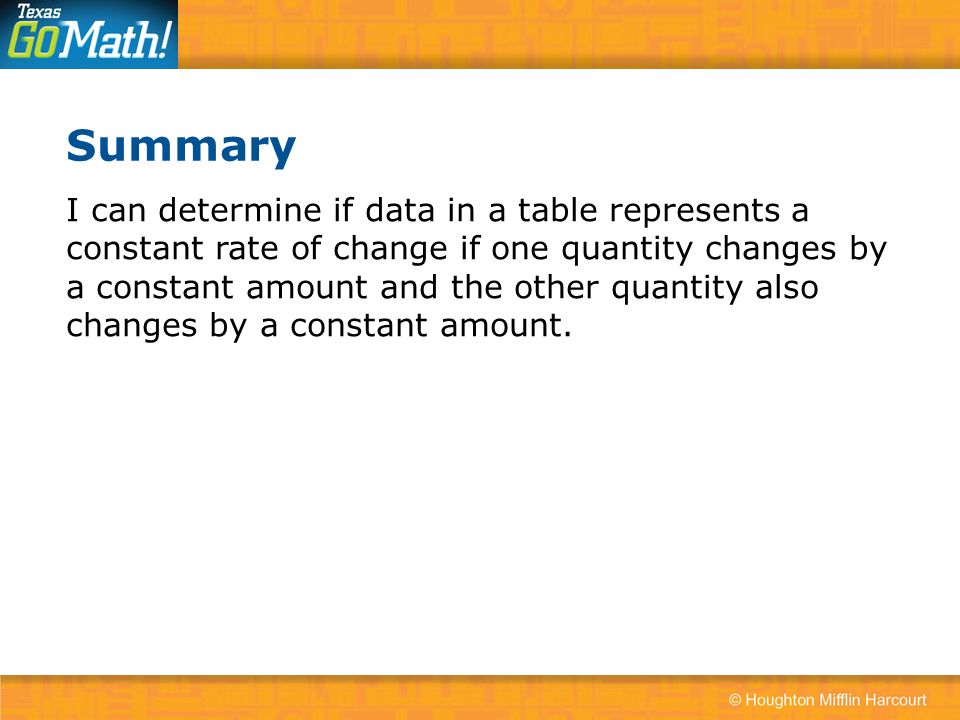 Texas GoMath!

Summary

I can determine if data in a table represents a constant rate of change if one quantity changes by a constant amount and the other quantity also changes by a constant amount.

© Houghton Mifflin Harcourt